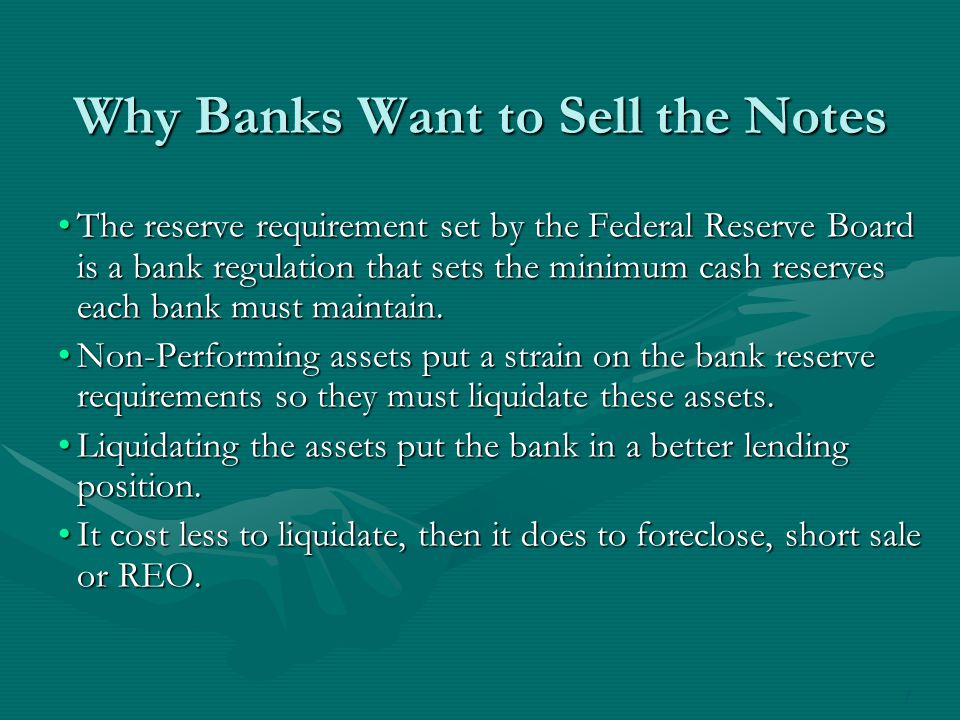 Why Banks Want to Sell the Notes

• The reserve requirement set by the Federal Reserve Board is a bank regulation that sets the minimum cash reserves each bank must maintain.

• Non-Performing assets put a strain on the bank reserve requirements so they must liquidate these assets.

• Liquidating the assets put the bank in a better lending position.

• It cost less to liquidate, then it does to foreclose, short sale or REO.